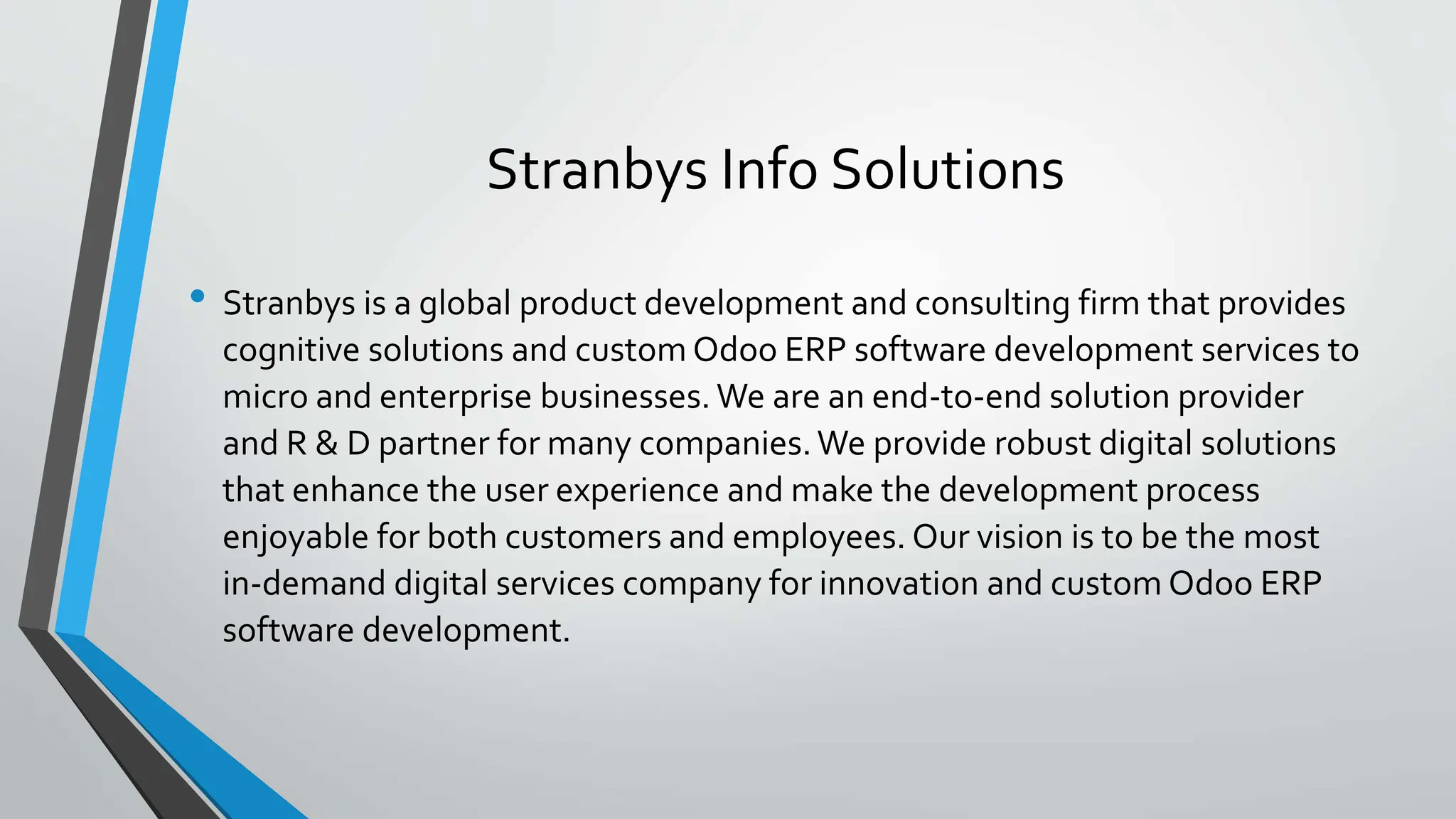 Stranbys Info Solutions

• Stranbys is a global product development and consulting firm that provides cognitive solutions and custom Odoo ERP software development services to micro and enterprise businesses. We are an end-to-end solution provider and R & D partner for many companies. We provide robust digital solutions that enhance the user experience and make the development process enjoyable for both customers and employees. Our vision is to be the most in-demand digital services company for innovation and custom Odoo ERP software development.